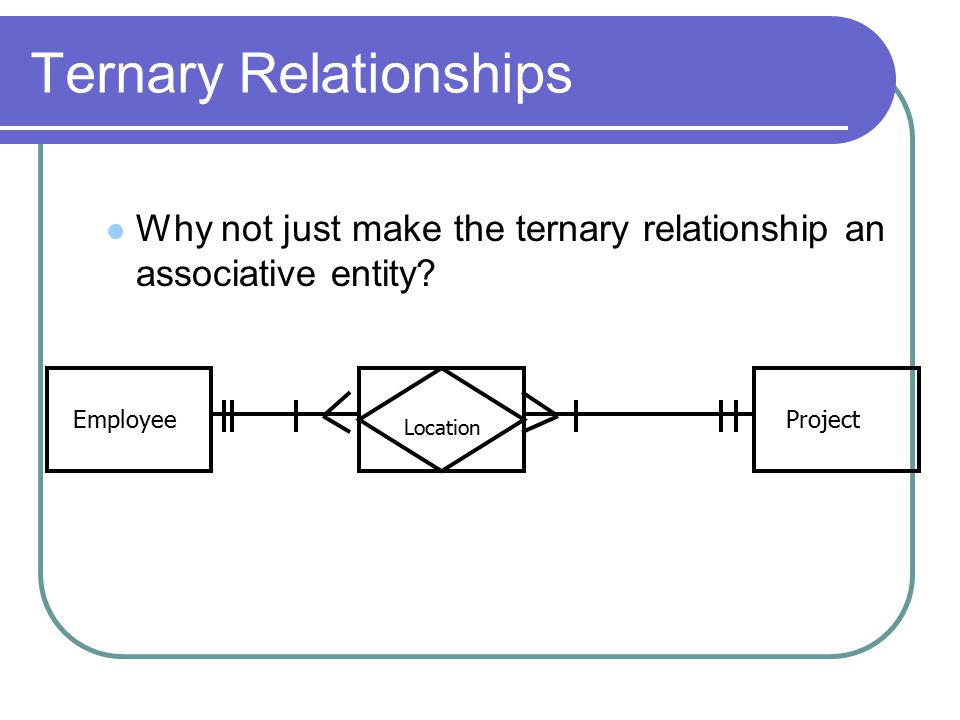 Ternary Relationships

Why not just make the ternary relationship an associative entity?

Employee

Location

Project